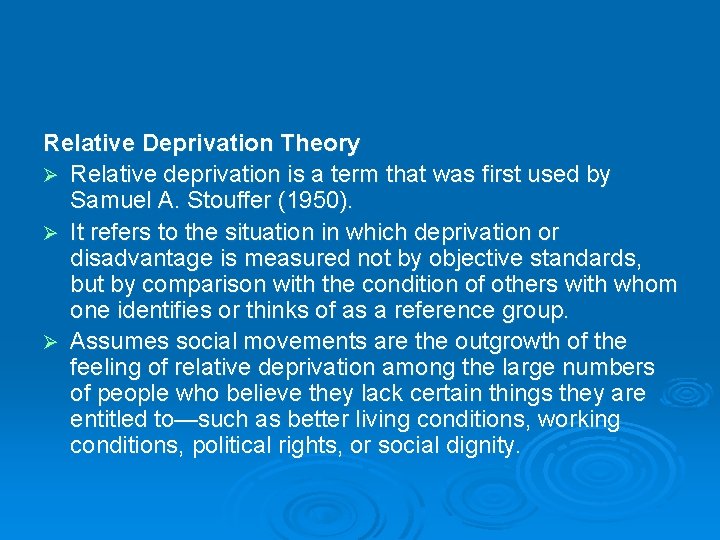 Relative Deprivation Theory

➢ Relative deprivation is a term that was first used by Samuel A. Stouffer (1950).

➢ It refers to the situation in which deprivation or disadvantage is measured not by objective standards, but by comparison with the condition of others with whom one identifies or thinks of as a reference group.

➢ Assumes social movements are the outgrowth of the feeling of relative deprivation among the large numbers of people who believe they lack certain things they are entitled to—such as better living conditions, working conditions, political rights, or social dignity.